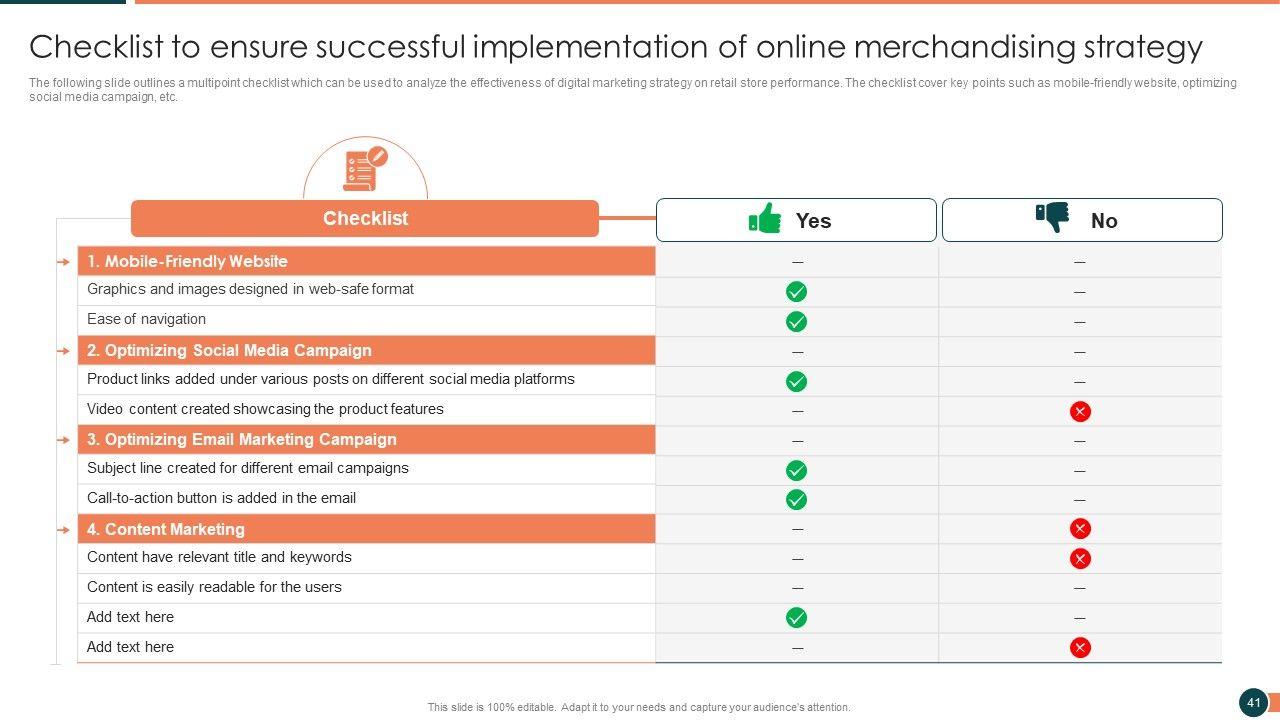 Checklist to ensure successful implementation of online merchandising strategy

The following slide outlines a multipoint checklist which can be used to analyze the effectiveness of digital marketing strategy on retail store performance. The checklist cover key points such as mobile-friendly website, optimizing social media campaign, etc.

| Checklist | Yes | No |
|---|---|---|
| 1. Mobile-Friendly Website | – | – |
| Graphics and images designed in web-safe format | ✓ | – |
| Ease of navigation | ✓ | – |
| 2. Optimizing Social Media Campaign | – | – |
| Product links added under various posts on different social media platforms | ✓ | – |
| Video content created showcasing the product features | – | ✗ |
| 3. Optimizing Email Marketing Campaign | – | – |
| Subject line created for different email campaigns | ✓ | – |
| Call-to-action button is added in the email | ✓ | – |
| 4. Content Marketing | – | ✗ |
| Content have relevant title and keywords | – | ✗ |
| Content is easily readable for the users | – | – |
| Add text here | ✓ | – |
| Add text here | – | ✗ |

This slide is 100% editable. Adapt it to your needs and capture your audience's attention.

41